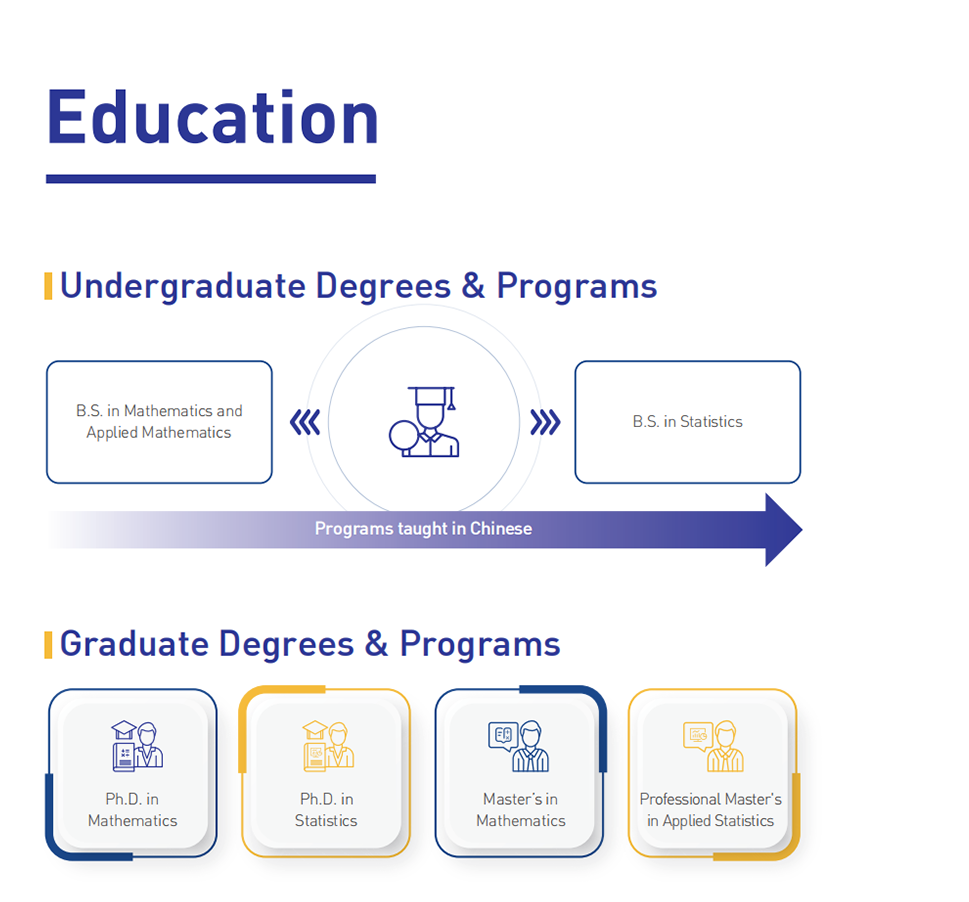 Education

Undergraduate Degrees & Programs

B.S. in Mathematics and Applied Mathematics

B.S. in Statistics

Programs taught in Chinese

Graduate Degrees & Programs

Ph.D. in Mathematics

Ph.D. in Statistics

Master's in Mathematics

Professional Master's in Applied Statistics